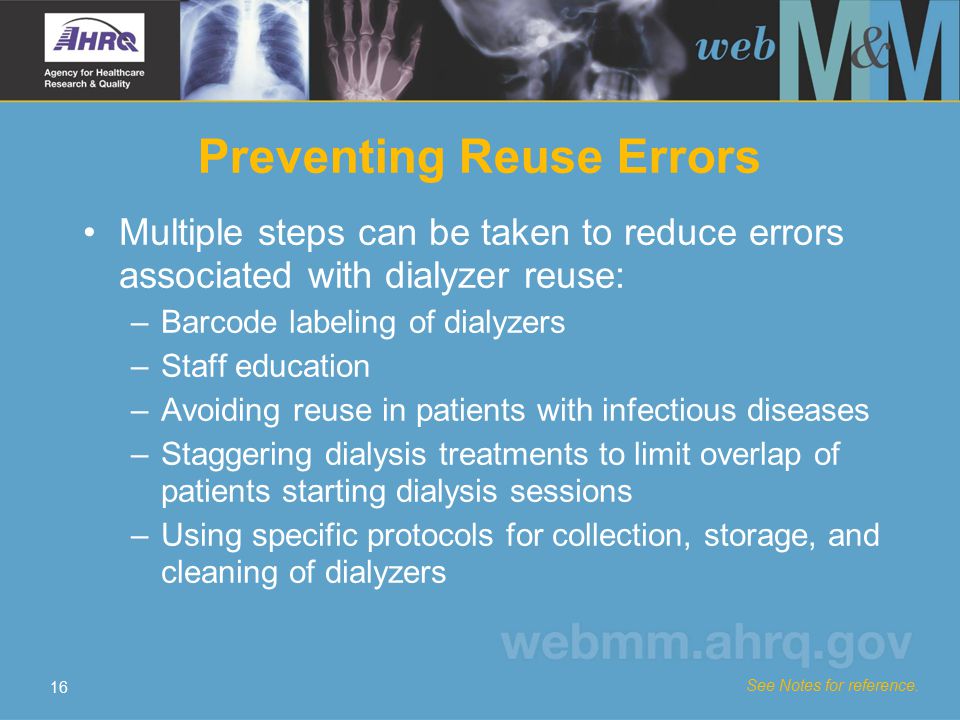 AHRQ
Agency for Healthcare Research & Quality

web M&M

Preventing Reuse Errors

• Multiple steps can be taken to reduce errors associated with dialyzer reuse:
– Barcode labeling of dialyzers
– Staff education
– Avoiding reuse in patients with infectious diseases
– Staggering dialysis treatments to limit overlap of patients starting dialysis sessions
– Using specific protocols for collection, storage, and cleaning of dialyzers

webmm.ahrq.gov

16

See Notes for reference.